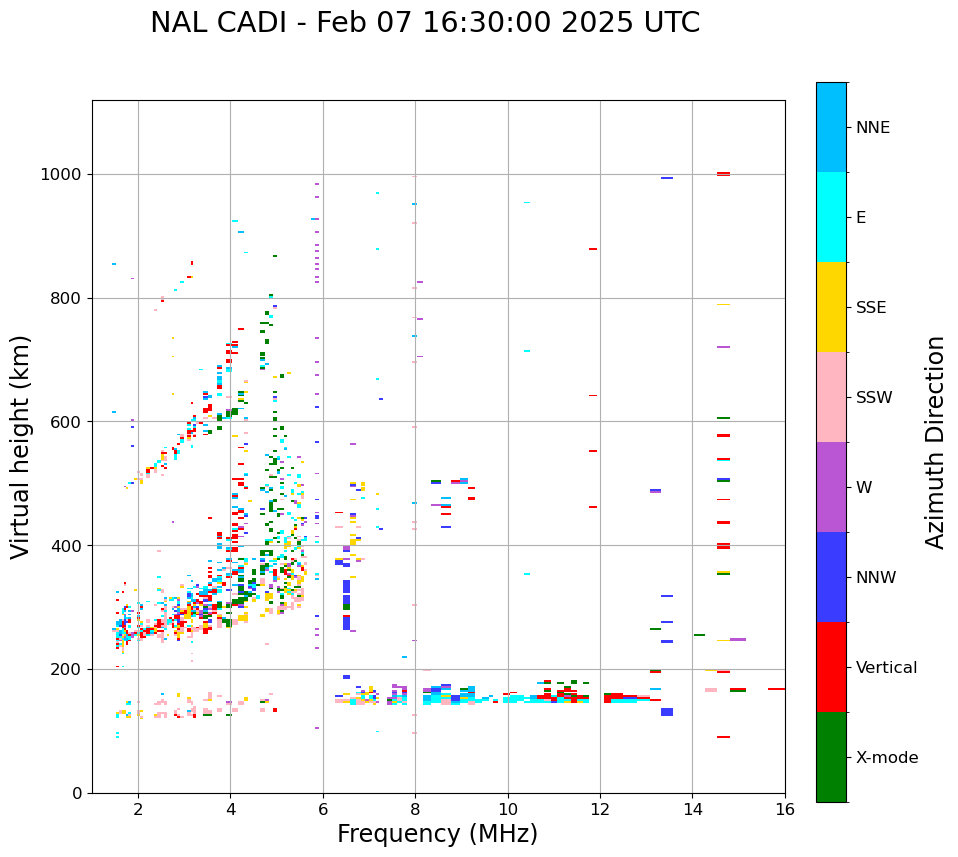 NAL CADI - Feb 07 16:30:00 2025 UTC

Virtual height (km)

1000
800
600
400
200
0

2
4
6
8
10
12
14
16

Frequency (MHz)

NNE
E
SSE
SSW
W
NNW
Vertical
X-mode

Azimuth Direction